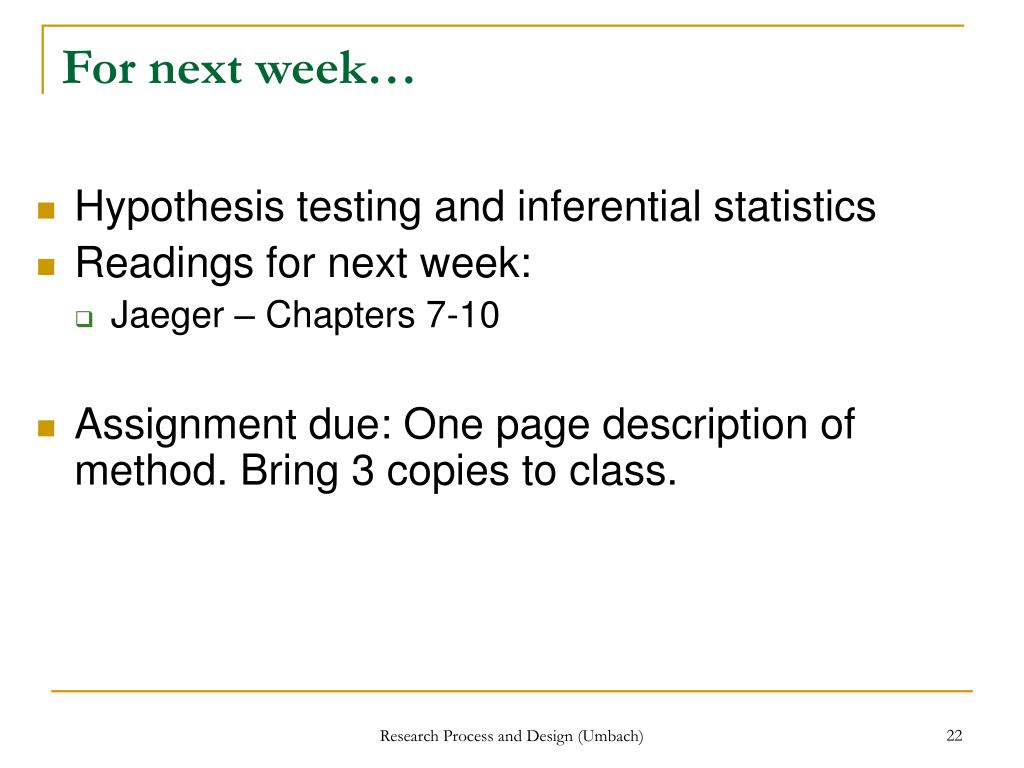 For next week…

- Hypothesis testing and inferential statistics
- Readings for next week:
  - Jaeger – Chapters 7-10

- Assignment due: One page description of method. Bring 3 copies to class.

Research Process and Design (Umbach)

22